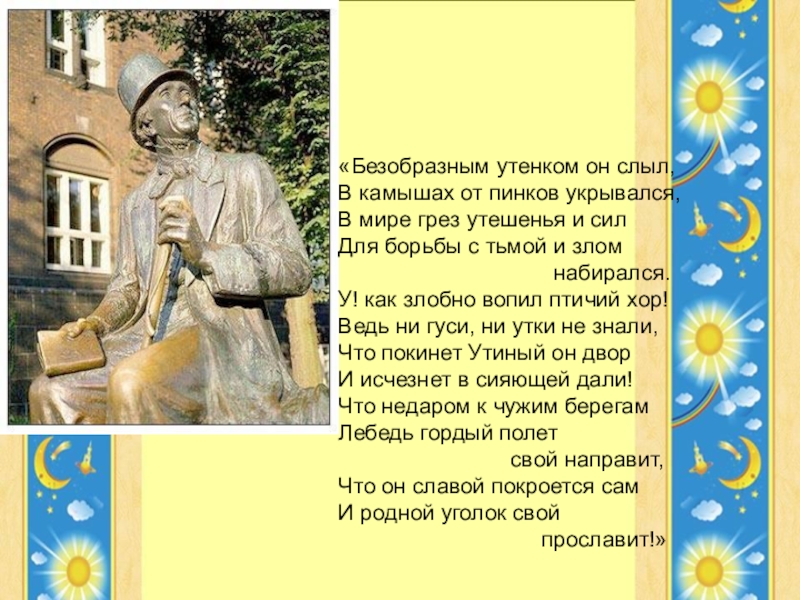 «Безобразным утенком он слыл,
В камышах от пинков укрывался,
В мире грез утешенья и сил
Для борьбы с тьмой и злом
набирался.
У! как злобно вопил птичий хор!
Ведь ни гуси, ни утки не знали,
Что покинет Утиный он двор
И исчезнет в сияющей дали!
Что недаром к чужим берегам
Лебедь гордый полет
свой направит,
Что он славой покроется сам
И родной уголок свой
прославит!»